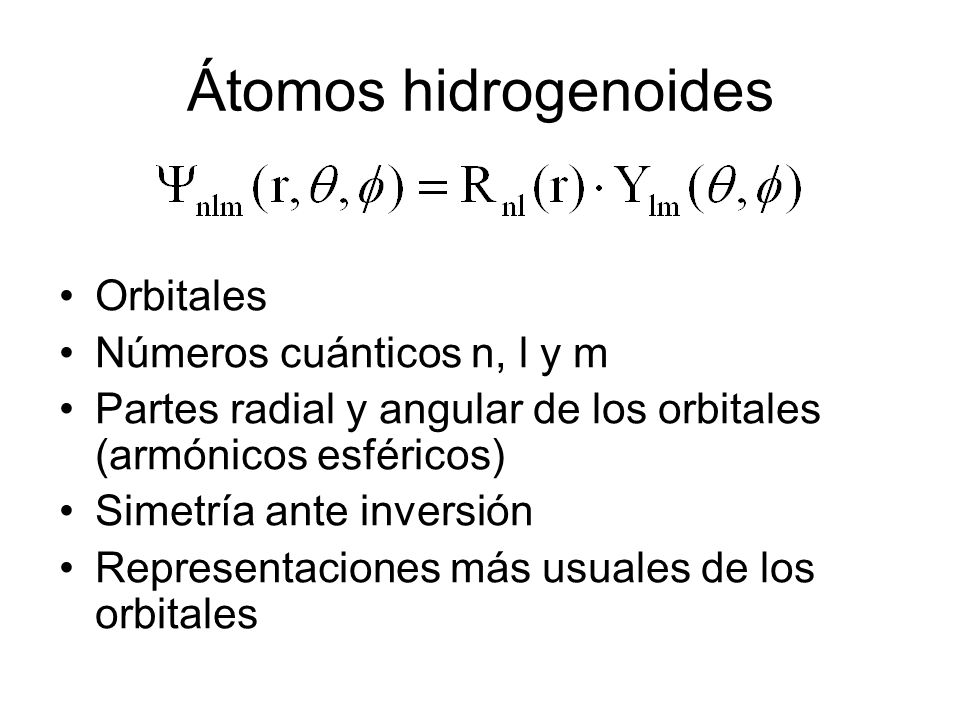 Átomos hidrogenoides

$\Psi_{nlm}(r,\theta,\phi) = R_{nl}(r) \cdot Y_{lm}(\theta,\phi)$

• Orbitales
• Números cuánticos n, l y m
• Partes radial y angular de los orbitales (armónicos esféricos)
• Simetría ante inversión
• Representaciones más usuales de los orbitales